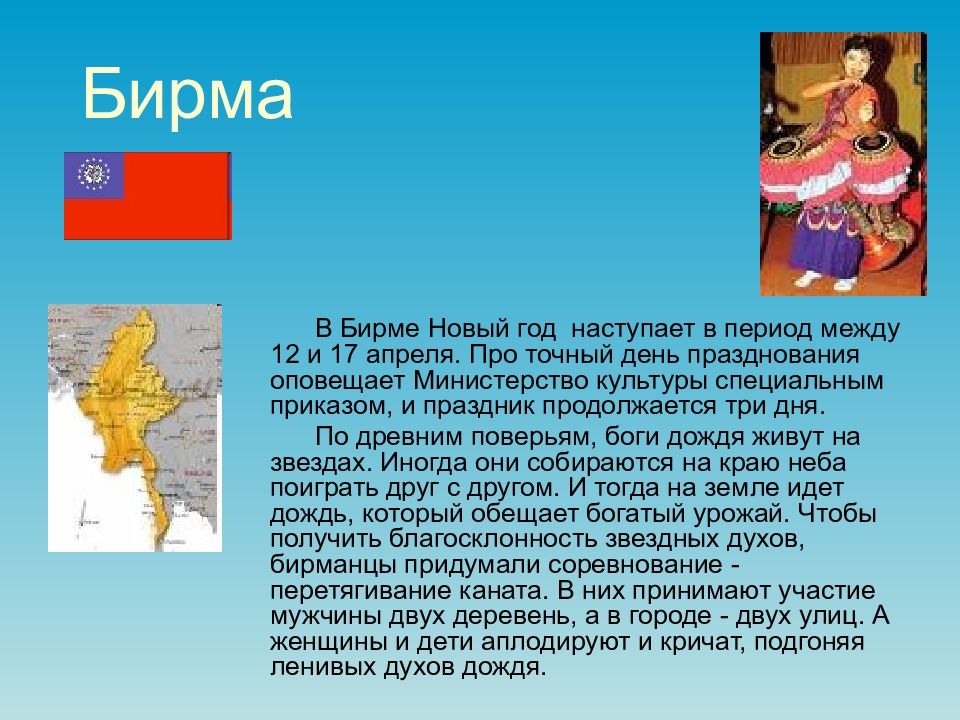 Бирма

В Бирме Новый год наступает в период между 12 и 17 апреля. Про точный день празднования оповещает Министерство культуры специальным приказом, и праздник продолжается три дня.

По древним поверьям, боги дождя живут на звездах. Иногда они собираются на краю неба поиграть друг с другом. И тогда на земле идет дождь, который обещает богатый урожай. Чтобы получить благосклонность звездных духов, бирманцы придумали соревнование - перетягивание каната. В них принимают участие мужчины двух деревень, а в городе - двух улиц. А женщины и дети аплодируют и кричат, подгоняя ленивых духов дождя.